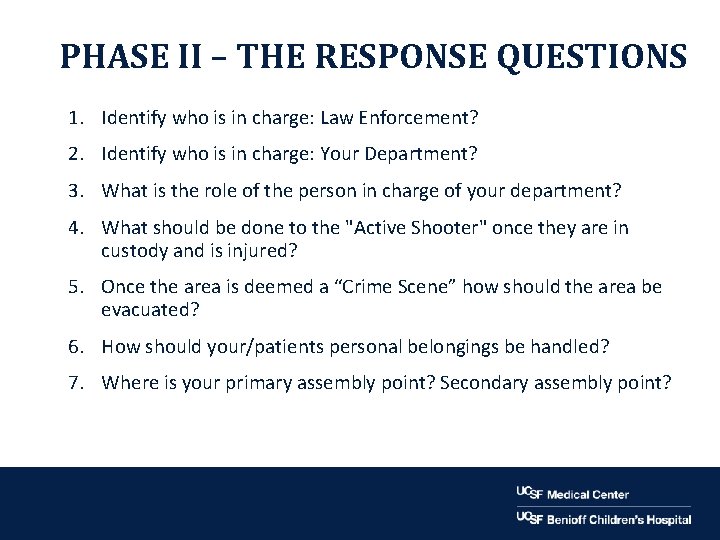 PHASE II – THE RESPONSE QUESTIONS

1. Identify who is in charge: Law Enforcement?
2. Identify who is in charge: Your Department?
3. What is the role of the person in charge of your department?
4. What should be done to the "Active Shooter" once they are in custody and is injured?
5. Once the area is deemed a “Crime Scene” how should the area be evacuated?
6. How should your/patients personal belongings be handled?
7. Where is your primary assembly point? Secondary assembly point?

UCSF Medical Center
UCSF Benioff Children's Hospital